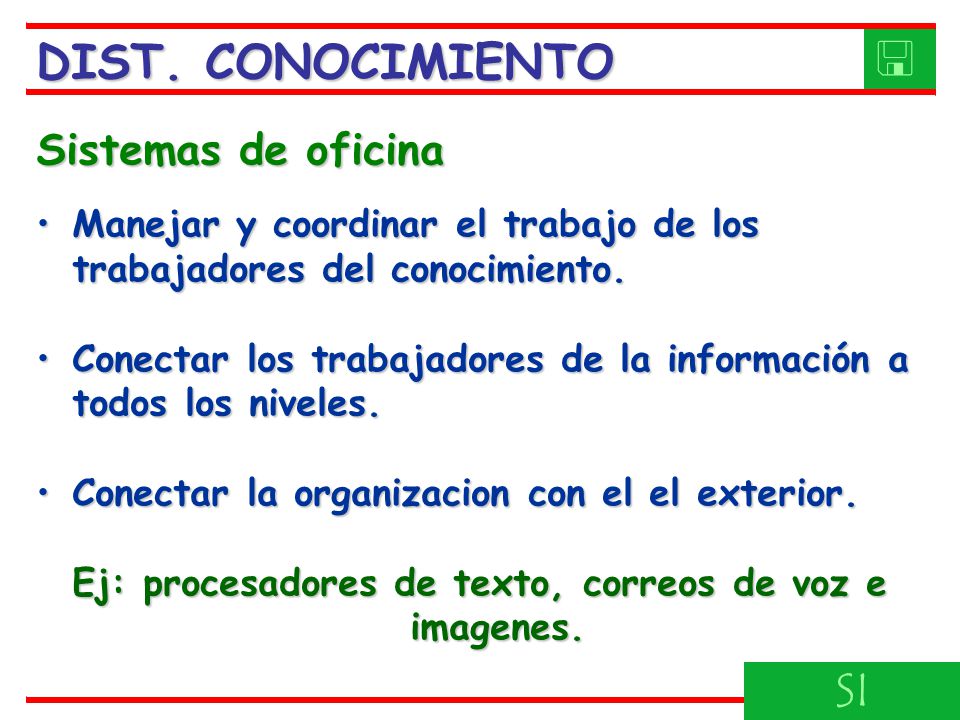 DIST. CONOCIMIENTO

Sistemas de oficina

• Manejar y coordinar el trabajo de los trabajadores del conocimiento.

• Conectar los trabajadores de la información a todos los niveles.

• Conectar la organizacion con el el exterior.

Ej: procesadores de texto, correos de voz e imagenes.

SI